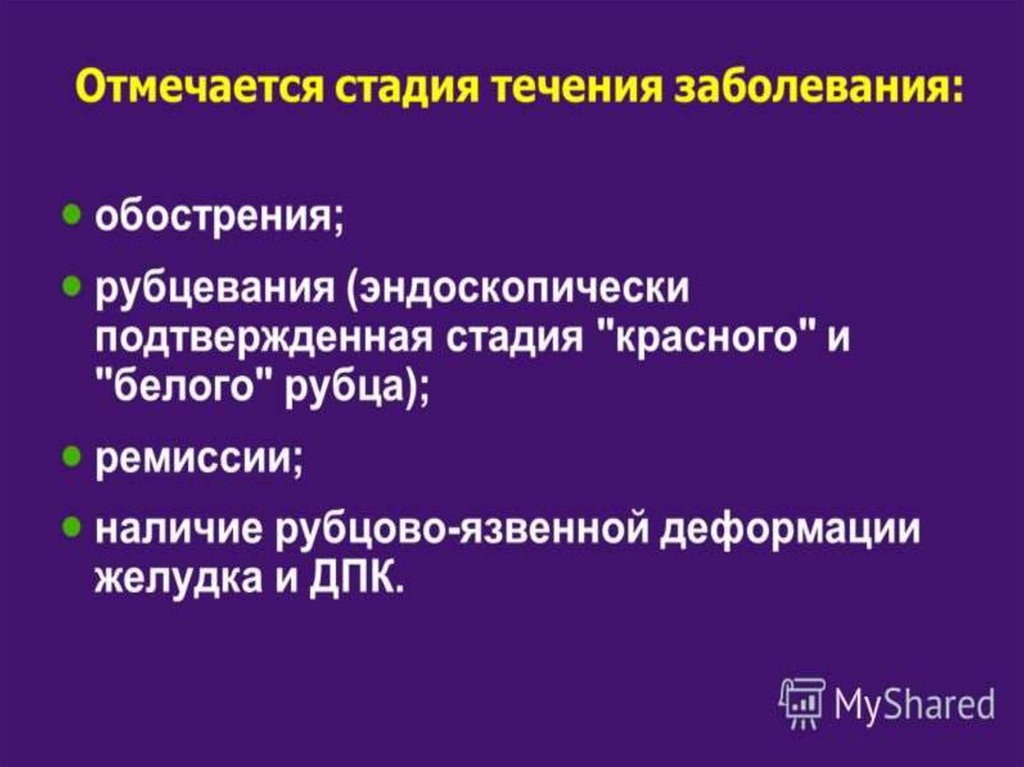 Отмечается стадия течения заболевания:

- обострения;
- рубцевания (эндоскопически подтвержденная стадия "красного" и "белого" рубца);
- ремиссии;
- наличие рубцово-язвенной деформации желудка и ДПК.

MyShared